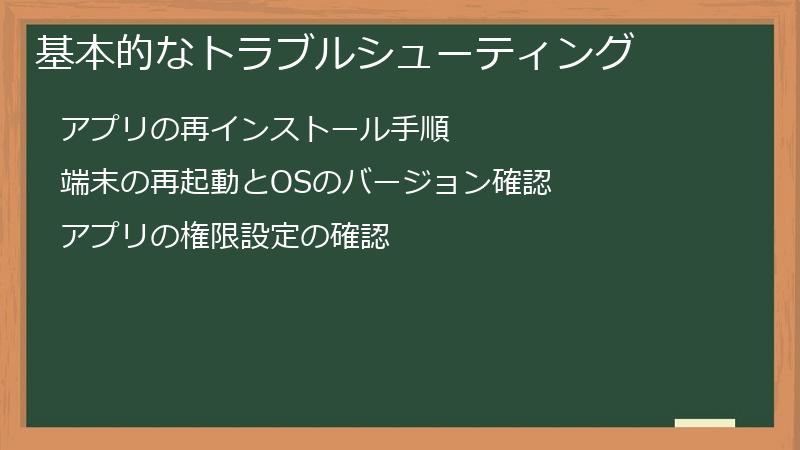 基本的なトラブルシューティング

アプリの再インストール手順

端末の再起動とOSのバージョン確認

アプリの権限設定の確認